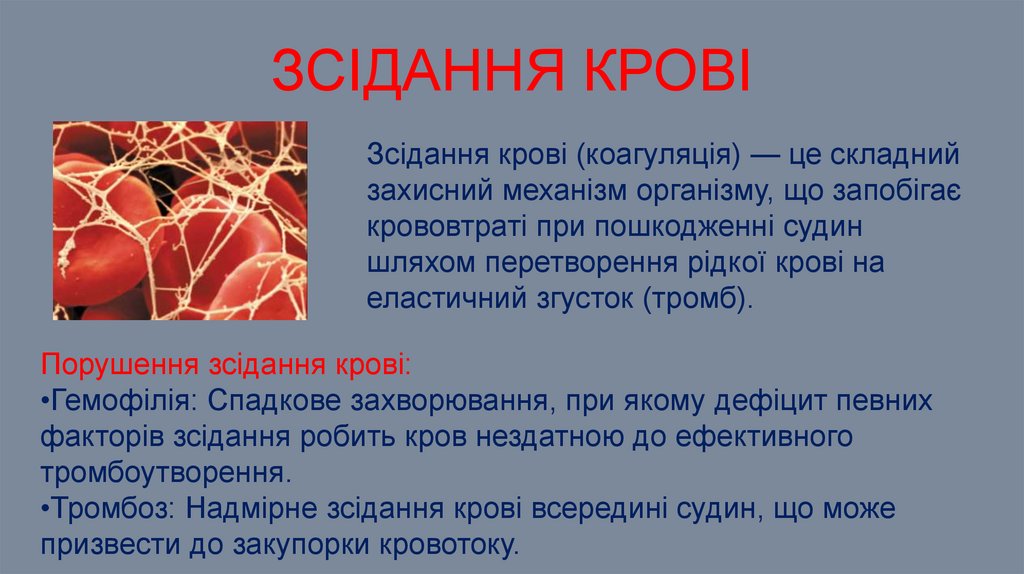 ЗСІДАННЯ КРОВІ

Зсідання крові (коагуляція) — це складний захисний механізм організму, що запобігає крововтраті при пошкодженні судин шляхом перетворення рідкої крові на еластичний згусток (тромб).

Порушення зсідання крові:
•Гемофілія: Спадкове захворювання, при якому дефіцит певних факторів зсідання робить кров нездатною до ефективного тромбоутворення.
•Тромбоз: Надмірне зсідання крові всередині судин, що може призвести до закупорки кровотоку.